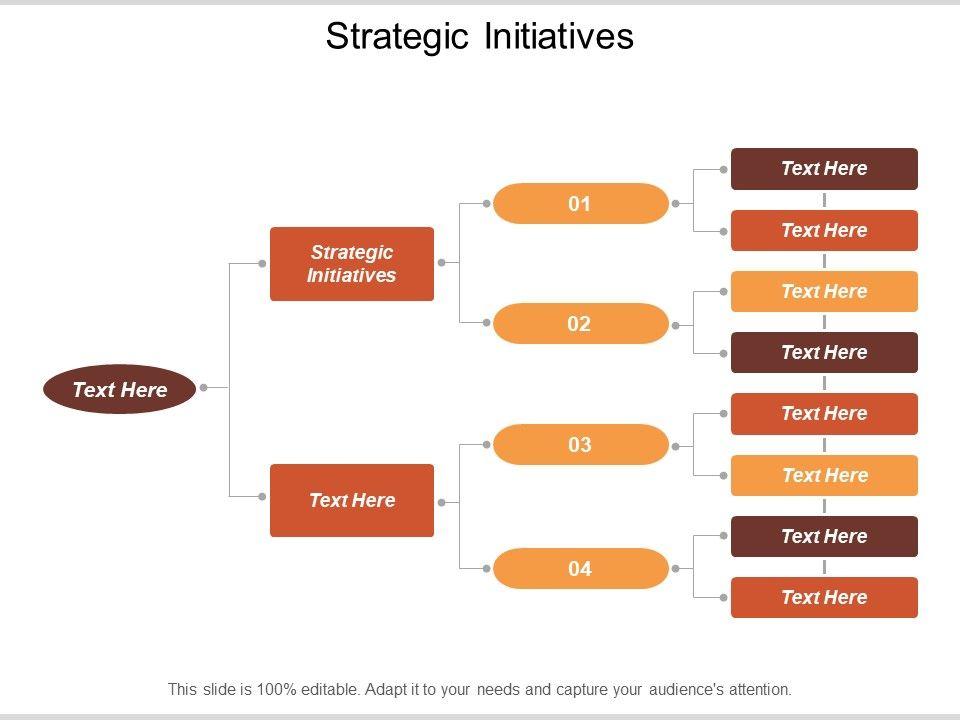 Strategic Initiatives

Text Here

Strategic Initiatives

Text Here

01

02

03

04

Text Here

Text Here

Text Here

Text Here

Text Here

Text Here

Text Here

Text Here

This slide is 100% editable. Adapt it to your needs and capture your audience's attention.